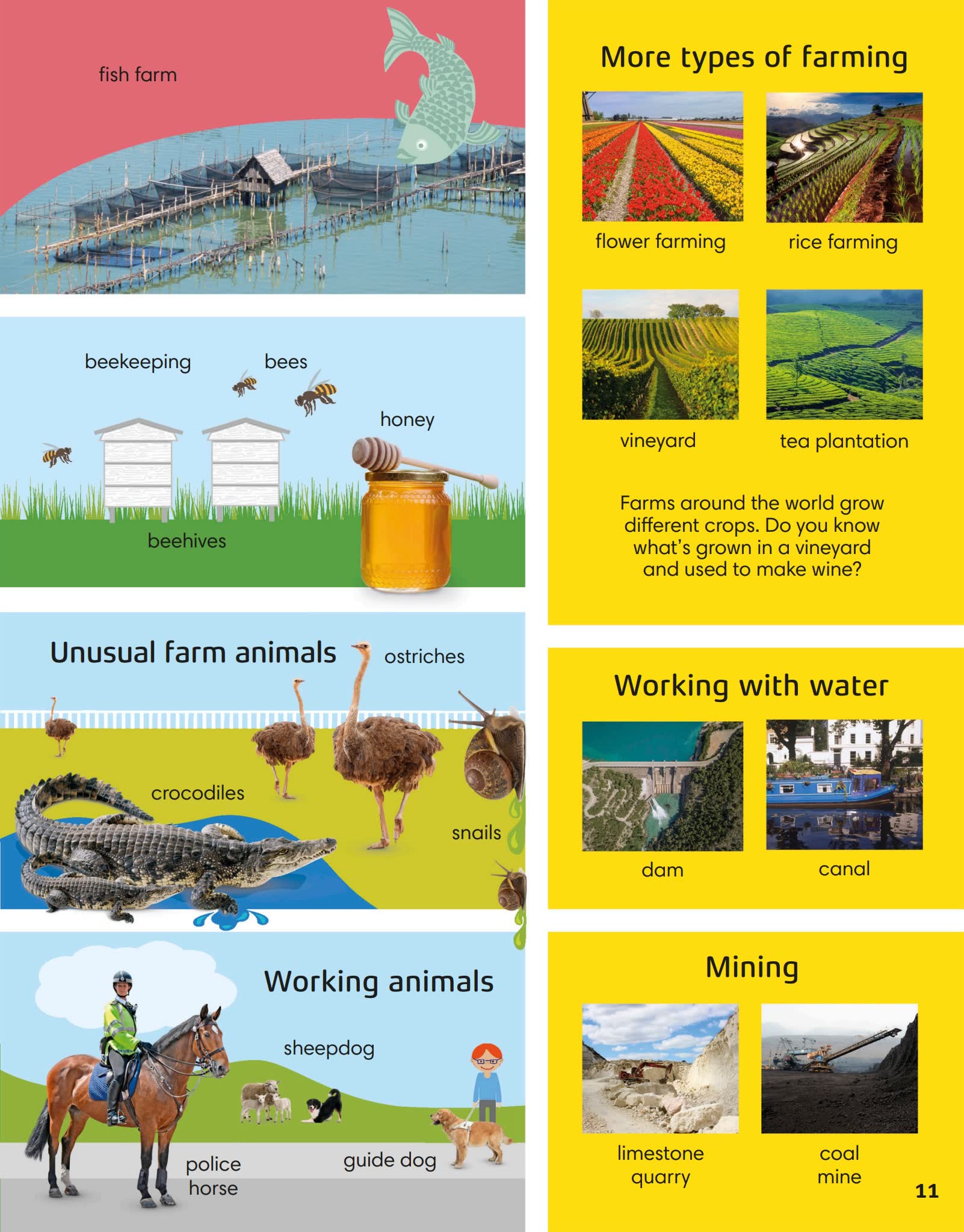 fish farm

beekeeping

bees

honey

beehives

Unusual farm animals

ostriches

crocodiles

snails

Working animals

sheepdog

police horse

guide dog

More types of farming

flower farming

rice farming

vineyard

tea plantation

Farms around the world grow different crops. Do you know what's grown in a vineyard and used to make wine?

Working with water

dam

canal

Mining

limestone quarry

coal mine

11